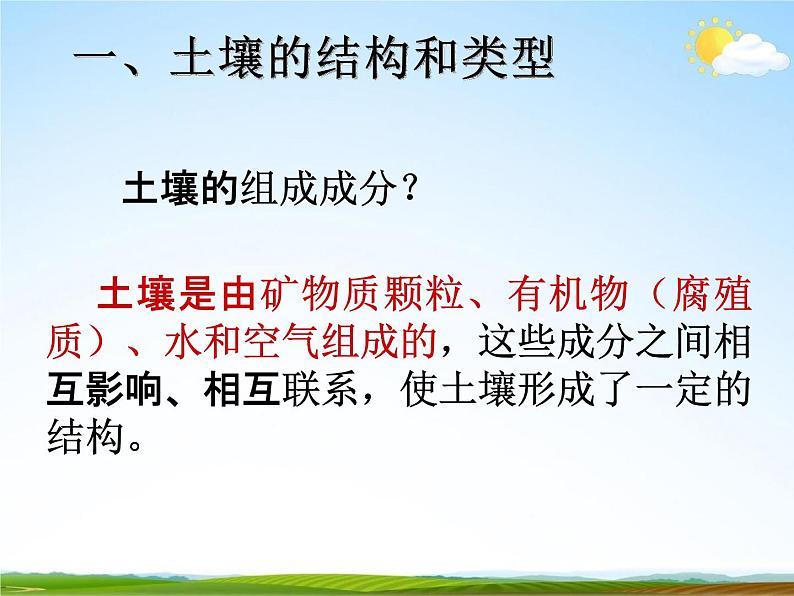 一、土壤的结构和类型

土壤的组成成分？

土壤是由矿物质颗粒、有机物（腐殖质）、水和空气组成的，这些成分之间相互影响、相互联系，使土壤形成了一定的结构。